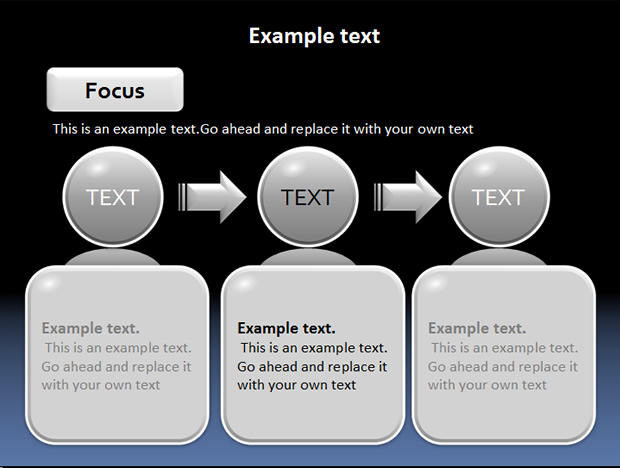 Example text

Focus

This is an example text.Go ahead and replace it with your own text

TEXT

TEXT

TEXT

Example text.
This is an example text. Go ahead and replace it with your own text

Example text.
This is an example text. Go ahead and replace it with your own text

Example text.
This is an example text. Go ahead and replace it with your own text